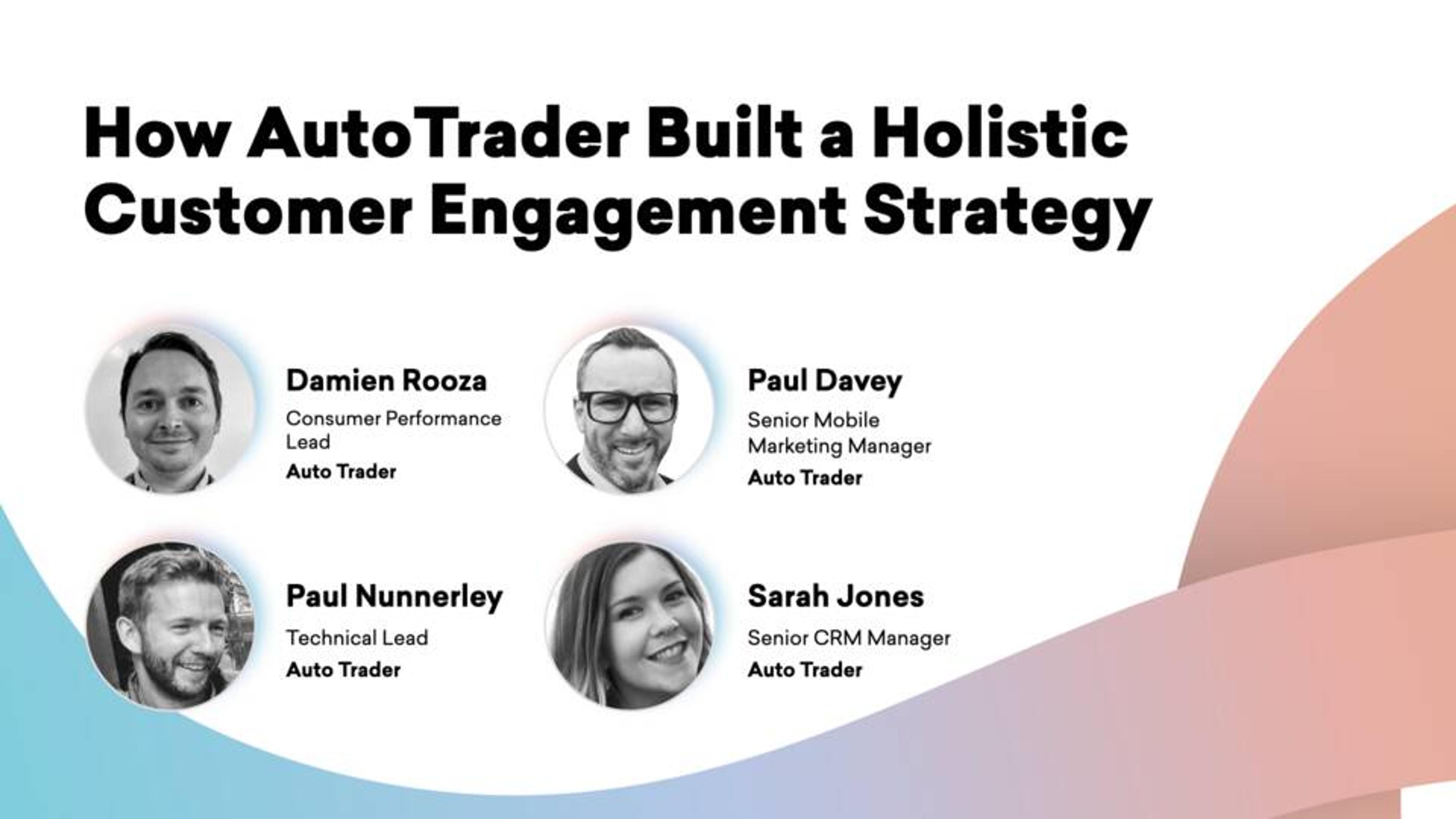 How AutoTrader Built a Holistic Customer Engagement Strategy

Damien Rooza
Consumer Performance Lead
Auto Trader

Paul Davey
Senior Mobile Marketing Manager
Auto Trader

Paul Nunnerley
Technical Lead
Auto Trader

Sarah Jones
Senior CRM Manager
Auto Trader